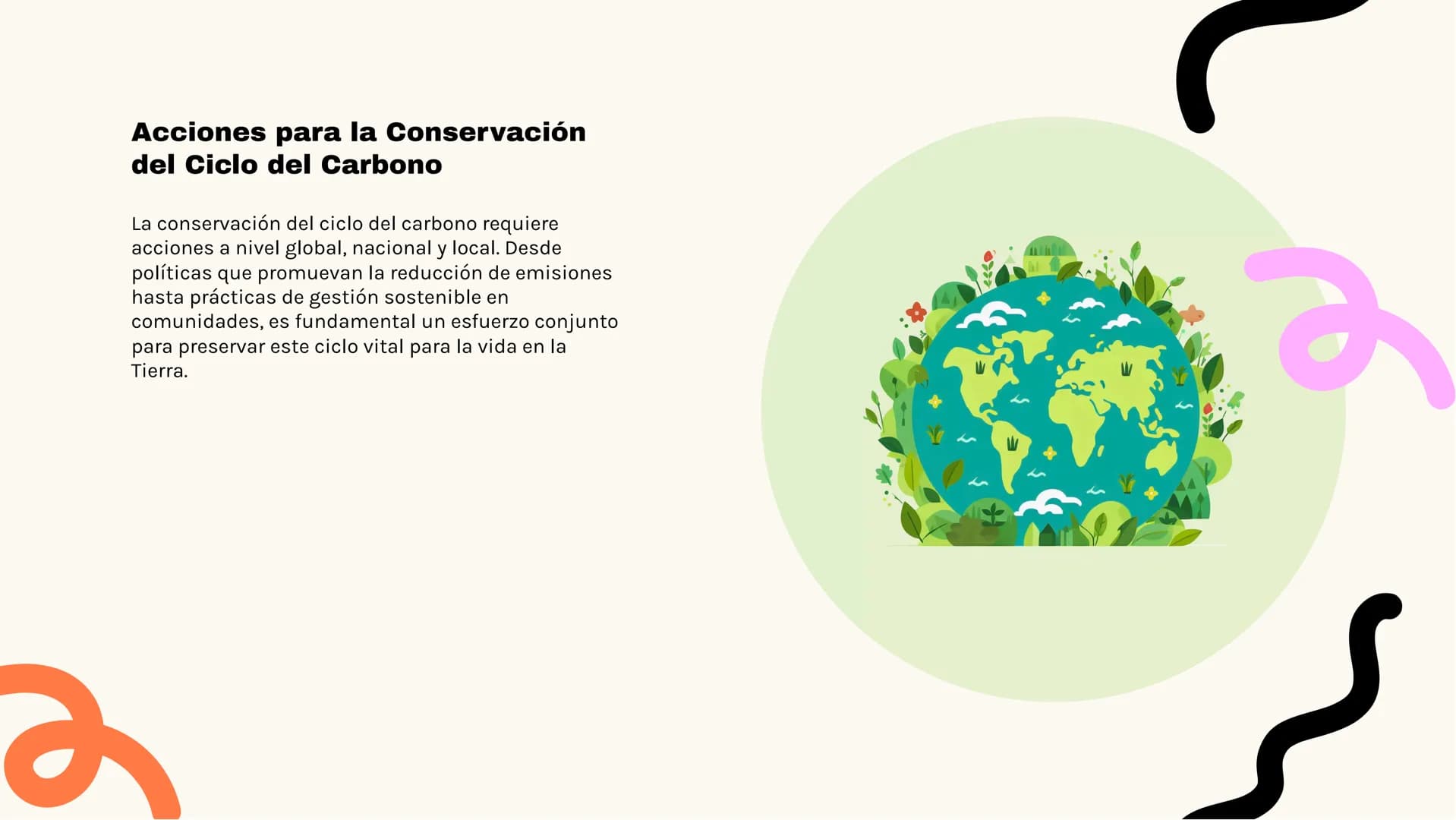 Acciones para la Conservación del Ciclo del Carbono

La conservación del ciclo del carbono requiere acciones a nivel global, nacional y local. Desde políticas que promuevan la reducción de emisiones hasta prácticas de gestión sostenible en comunidades, es fundamental un esfuerzo conjunto para preservar este ciclo vital para la vida en la Tierra.